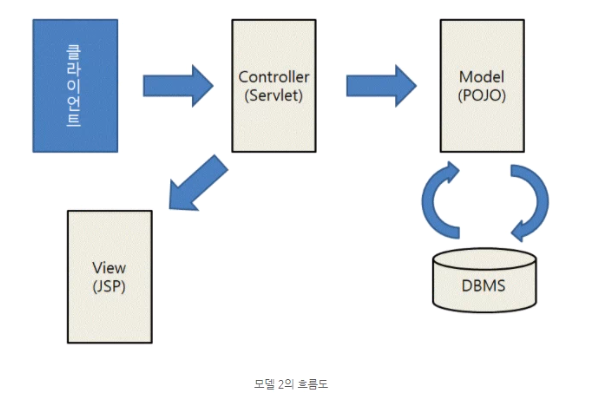 클라이언트

Controller
(Servlet)

Model
(POJO)

View
(JSP)

DBMS

모델 2의 흐름도